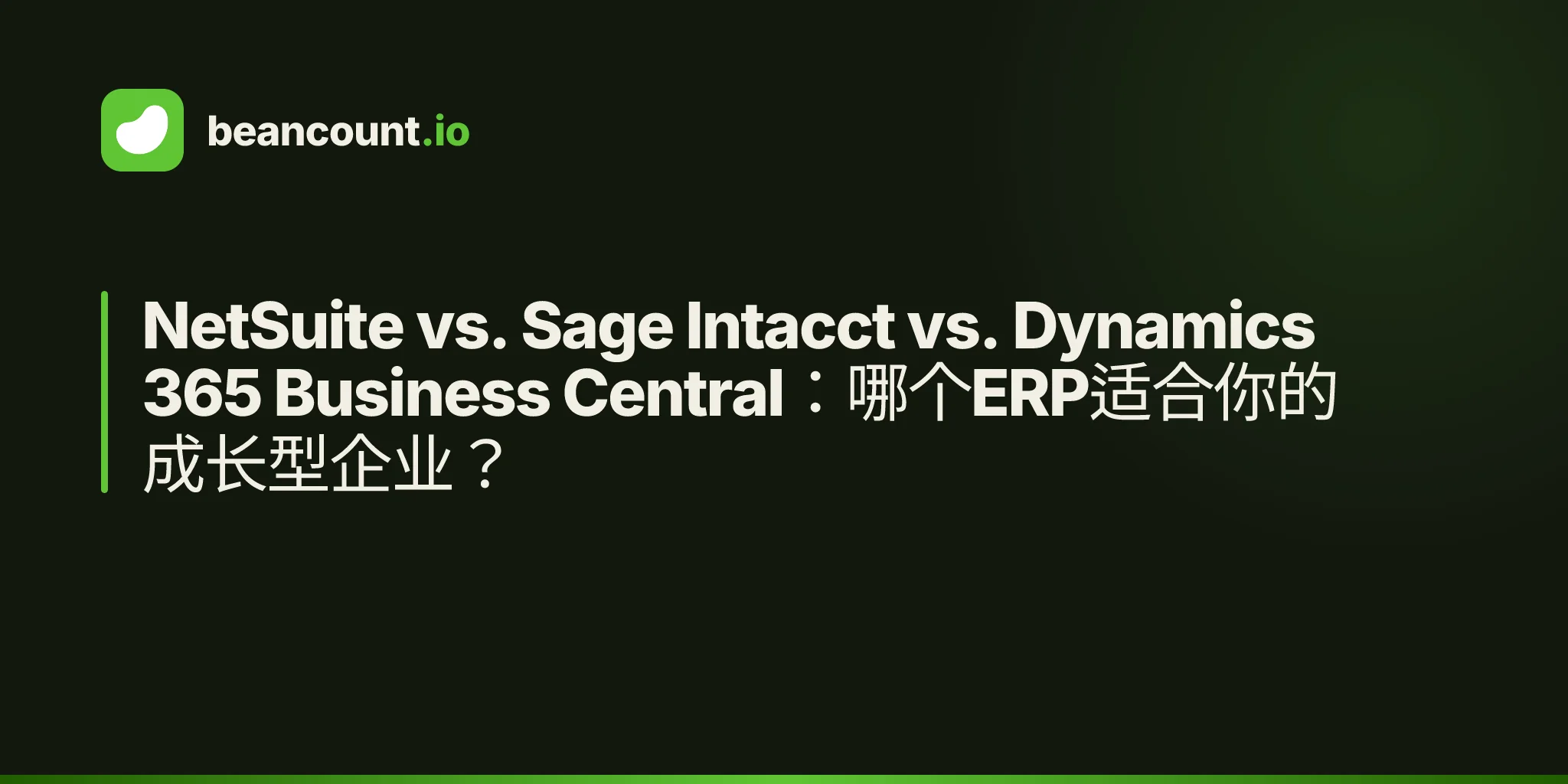 beancount.io

NetSuite vs. Sage Intacct vs. Dynamics 365 Business Central：哪个ERP适合你的成长型企业？